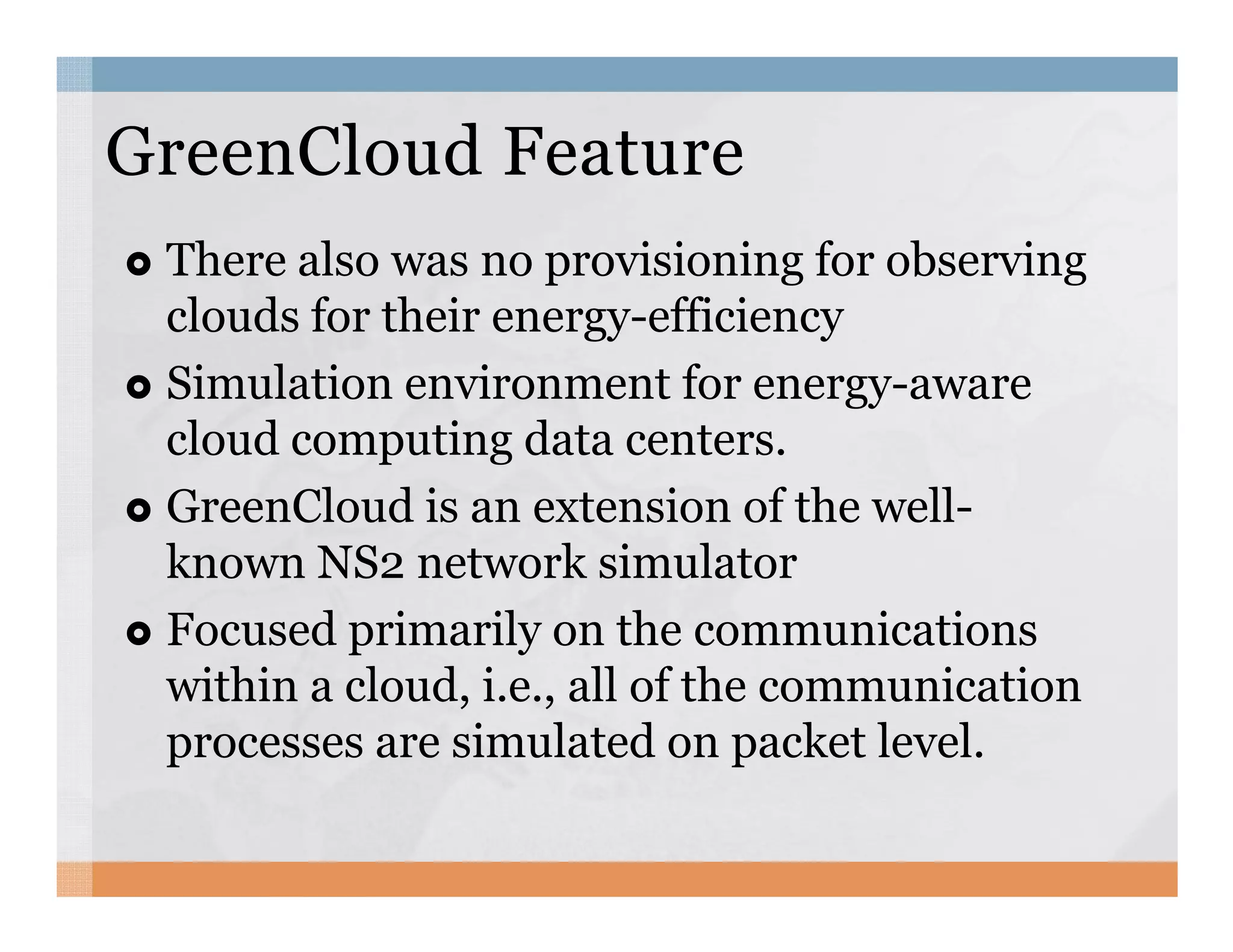 GreenCloud Feature

- There also was no provisioning for observing clouds for their energy-efficiency
- Simulation environment for energy-aware cloud computing data centers.
- GreenCloud is an extension of the well-known NS2 network simulator
- Focused primarily on the communications within a cloud, i.e., all of the communication processes are simulated on packet level.